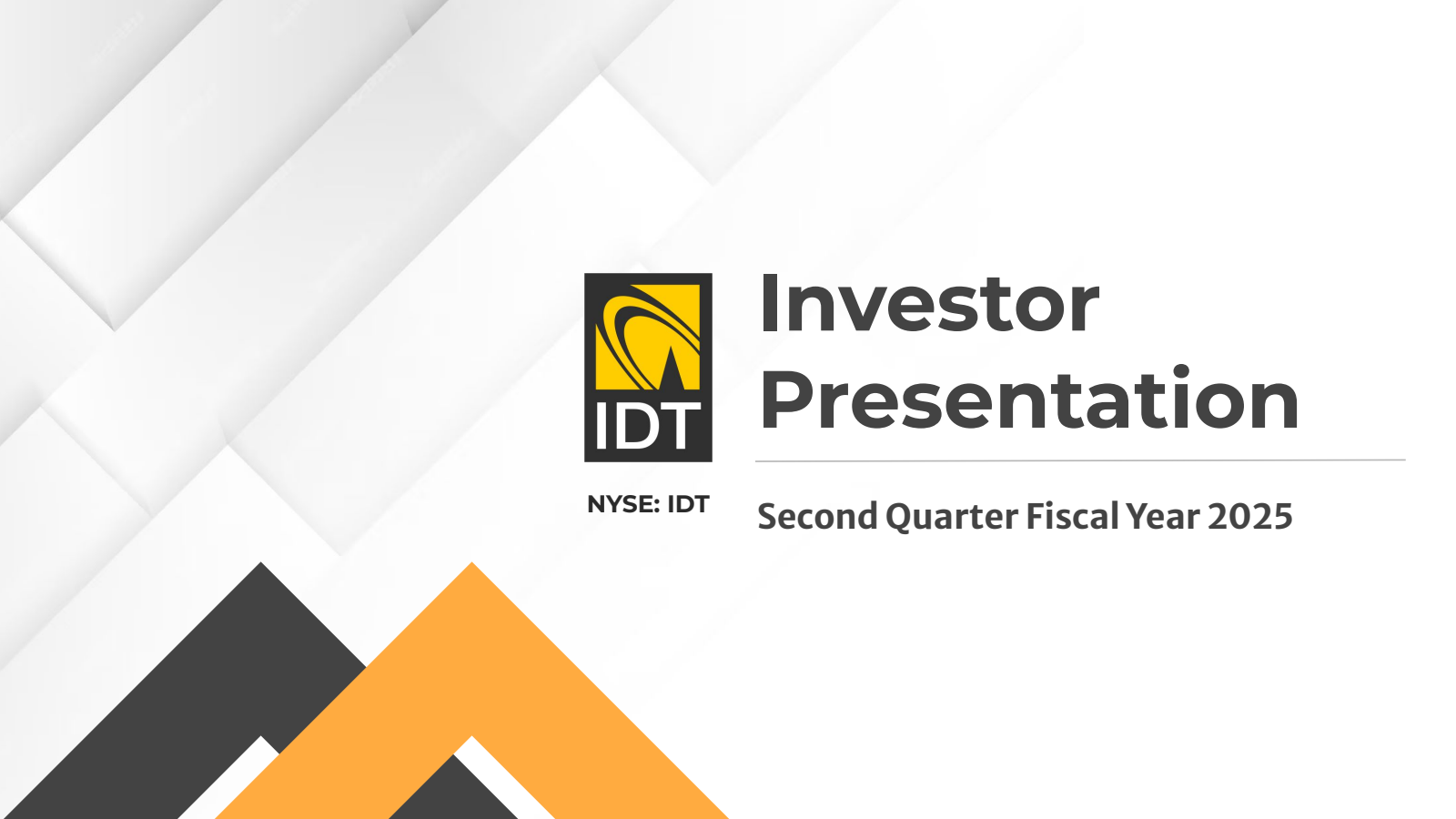 IDT

NYSE: IDT

Investor Presentation

Second Quarter Fiscal Year 2025